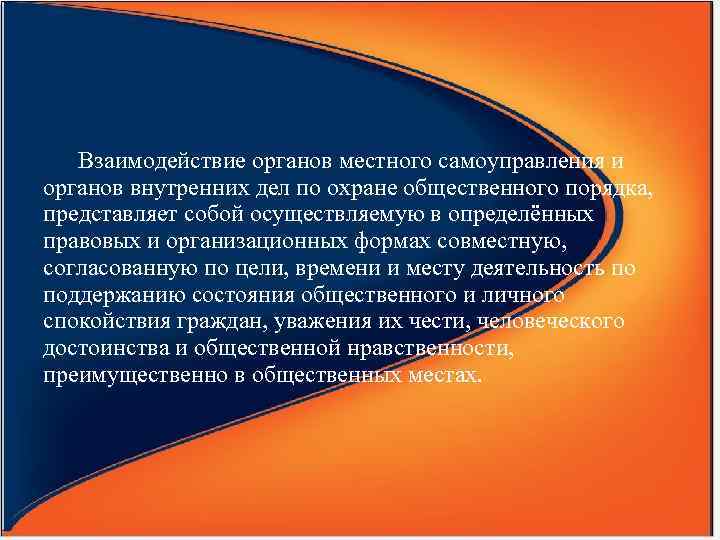 Взаимодействие органов местного самоуправления и органов внутренних дел по охране общественного порядка, представляет собой осуществляемую в определённых правовых и организационных формах совместную, согласованную по цели, времени и месту деятельность по поддержанию состояния общественного и личного спокойствия граждан, уважения их чести, человеческого достоинства и общественной нравственности, преимущественно в общественных местах.